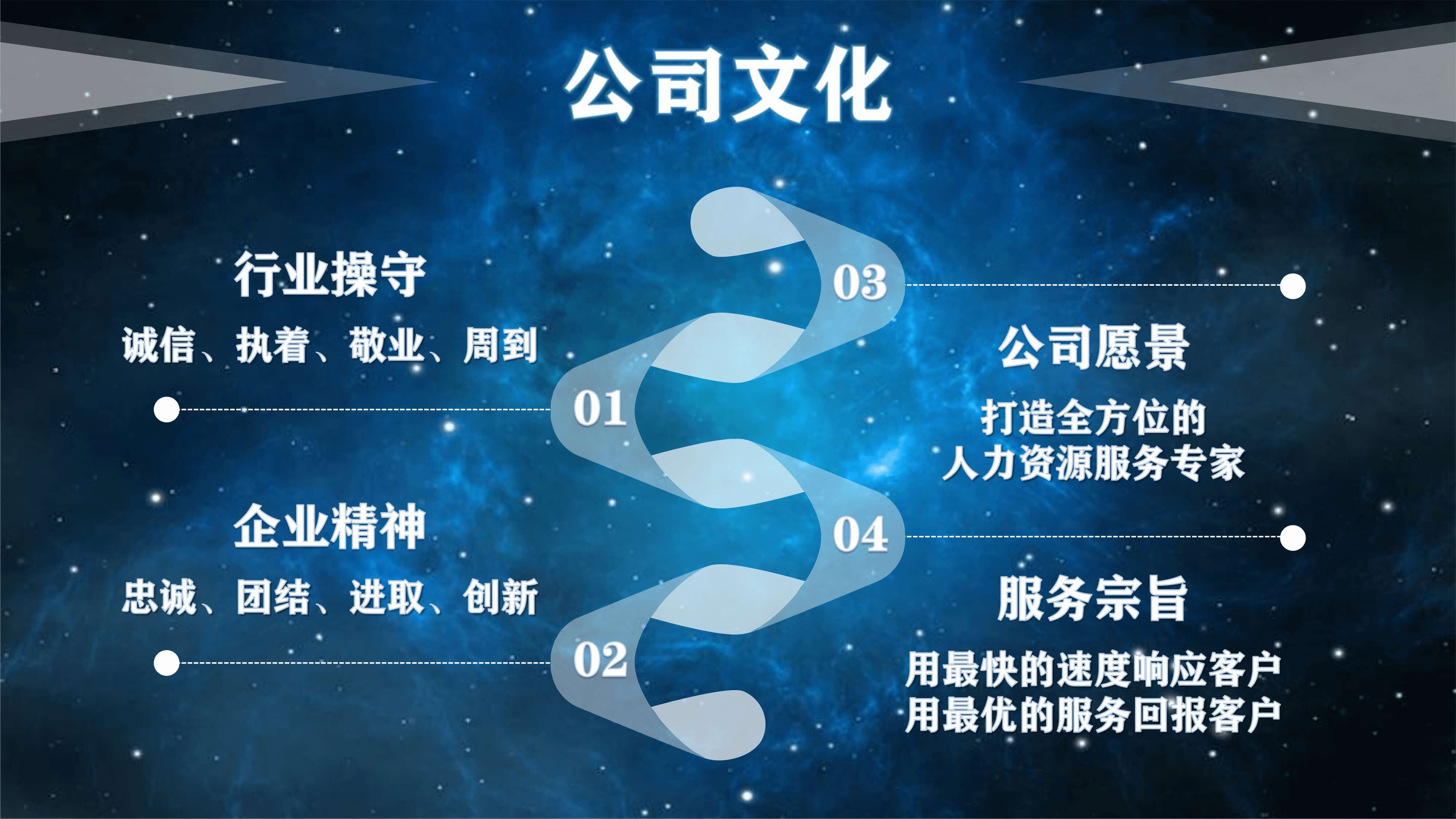 公司文化

行业操守

诚信、执着、敬业、周到

01

企业精神

忠诚、团结、进取、创新

02

03

公司愿景

打造全方位的
人力资源服务专家

04

服务宗旨

用最快的速度响应客户
用最优的服务回报客户